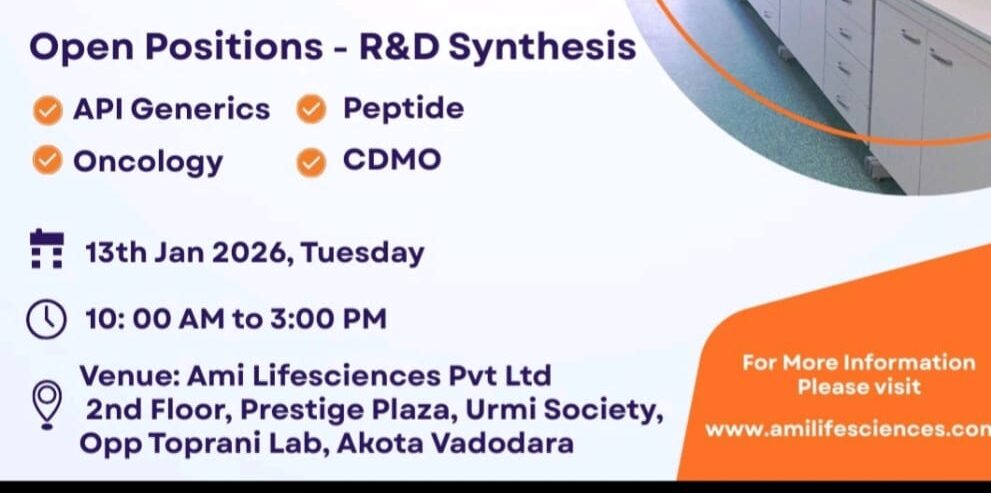 Open Positions - R&D Synthesis

API Generics
Peptide
Oncology
CDMO

13th Jan 2026, Tuesday

10: 00 AM to 3:00 PM

Venue: Ami Lifesciences Pvt Ltd
2nd Floor, Prestige Plaza, Urmi Society,
Opp Toprani Lab, Akota Vadodara

For More Information
Please visit

www.amilifesciences.con